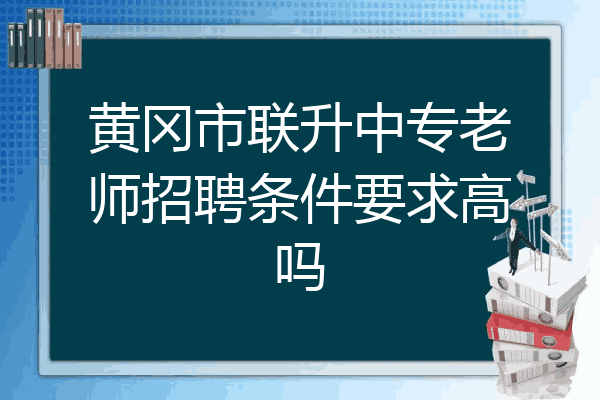 黄冈市联升中专老师招聘条件要求高吗